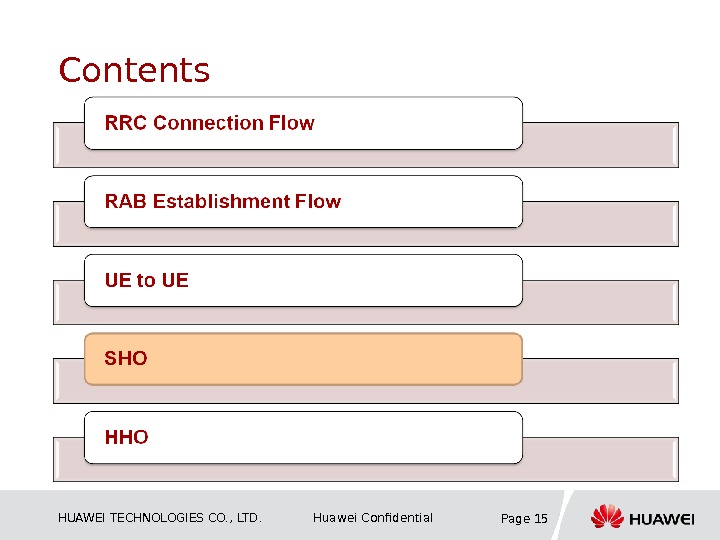 Contents

RRC Connection Flow

RAB Establishment Flow

UE to UE

SHO

HHO

HUAWEI TECHNOLOGIES CO., LTD.

Huawei Confidential

Page 15

HUAWEI